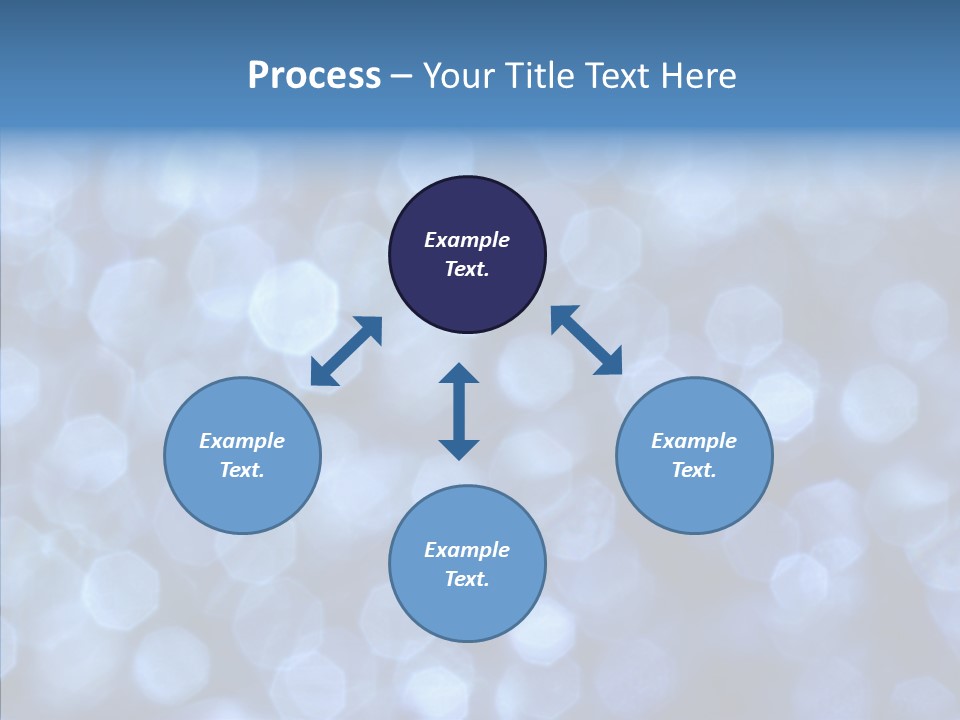 Process – Your Title Text Here

Example Text.

Example Text.

Example Text.

Example Text.